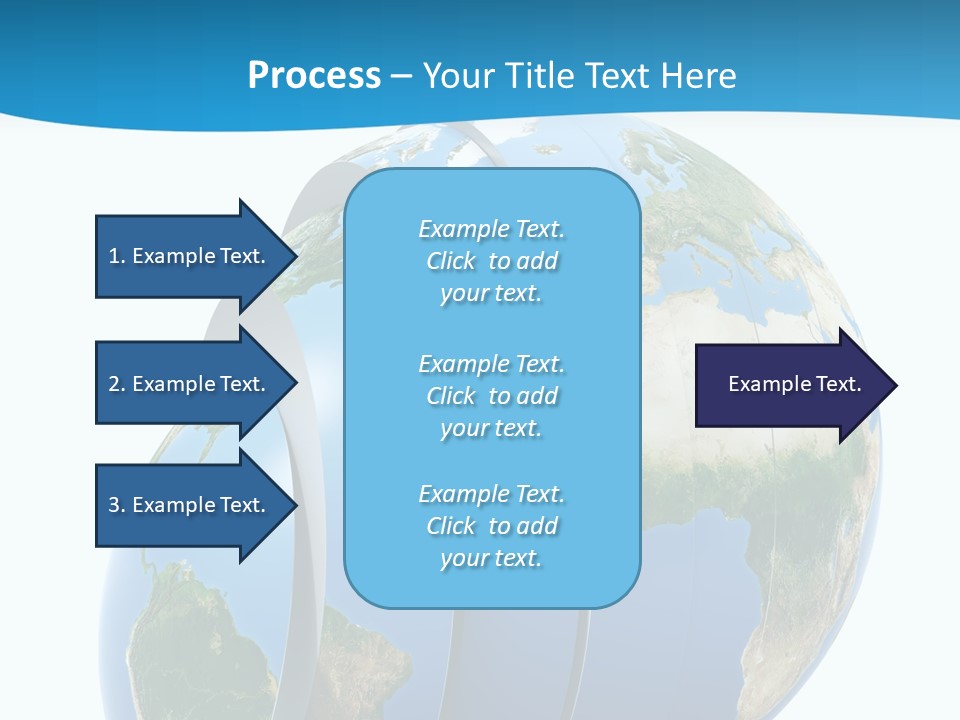 Process – Your Title Text Here

1. Example Text.

2. Example Text.

3. Example Text.

Example Text. Click to add your text.

Example Text. Click to add your text.

Example Text. Click to add your text.

Example Text.